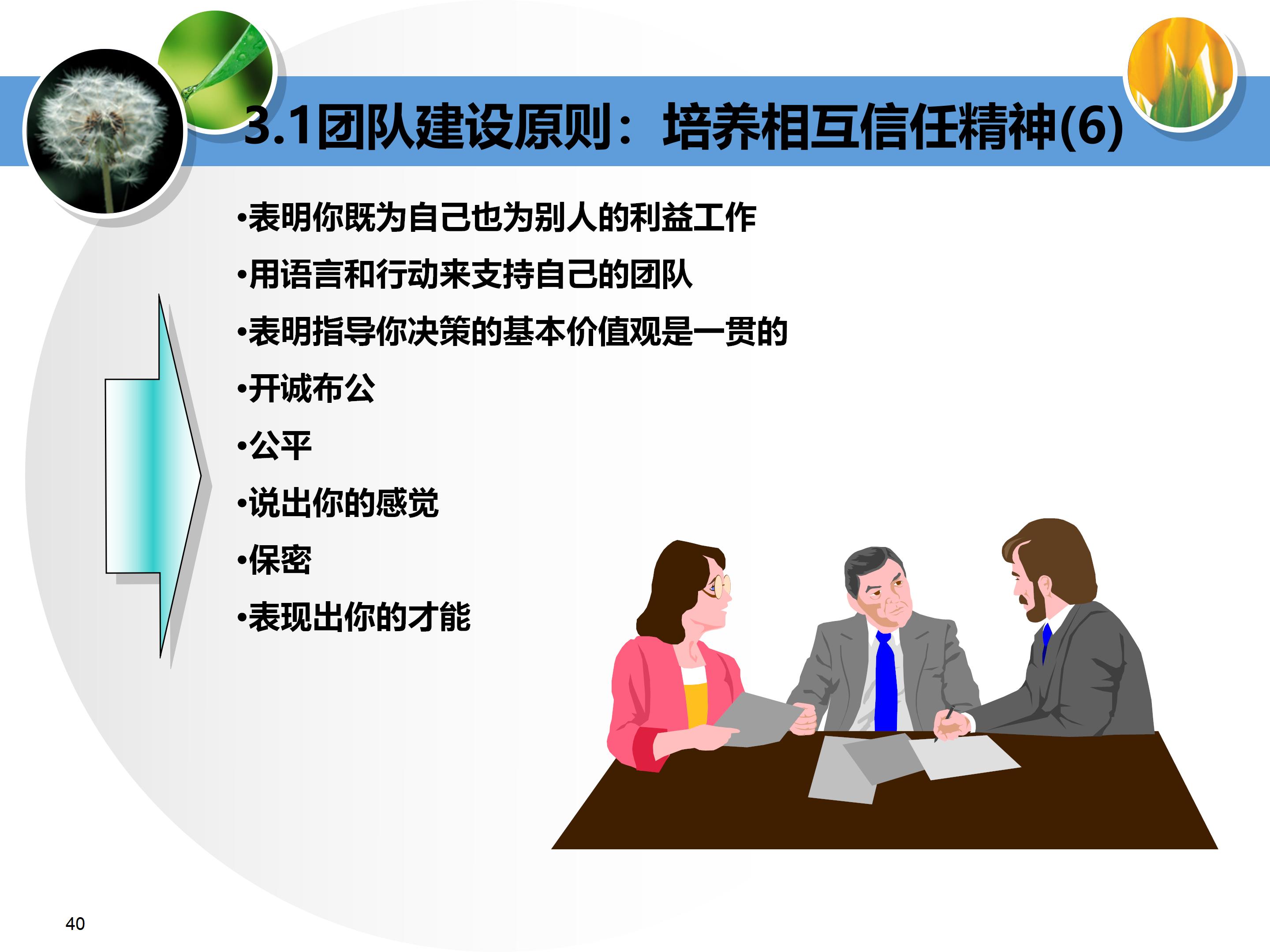 3.1团队建设原则：培养相互信任精神(6)

•表明你既为自己也为别人的利益工作

•用语言和行动来支持自己的团队

•表明指导你决策的基本价值观是一贯的

•开诚布公

•公平

•说出你的感觉

•保密

•表现出你的才能

40